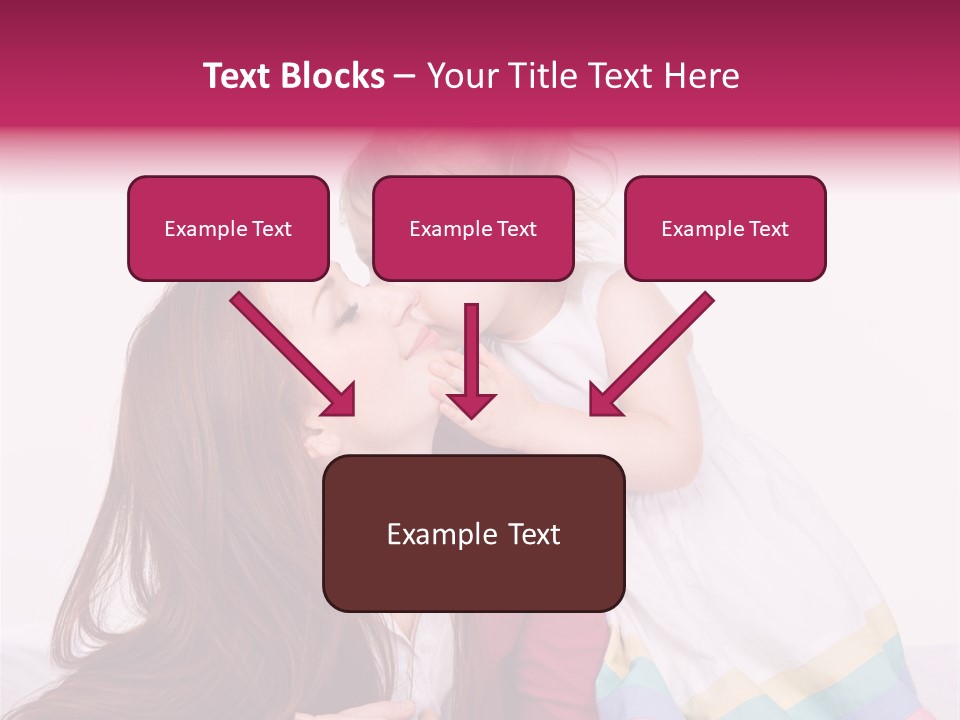 Text Blocks – Your Title Text Here

Example Text

Example Text

Example Text

Example Text